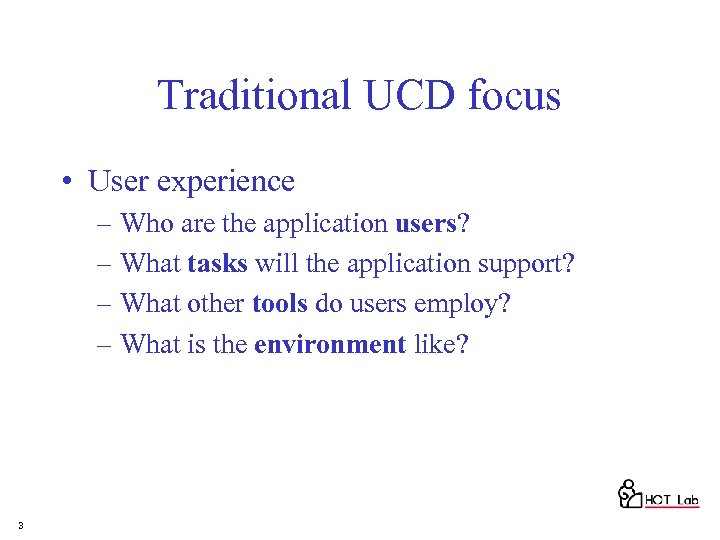 Traditional UCD focus

• User experience
– Who are the application users?
– What tasks will the application support?
– What other tools do users employ?
– What is the environment like?

HCT Lab

3